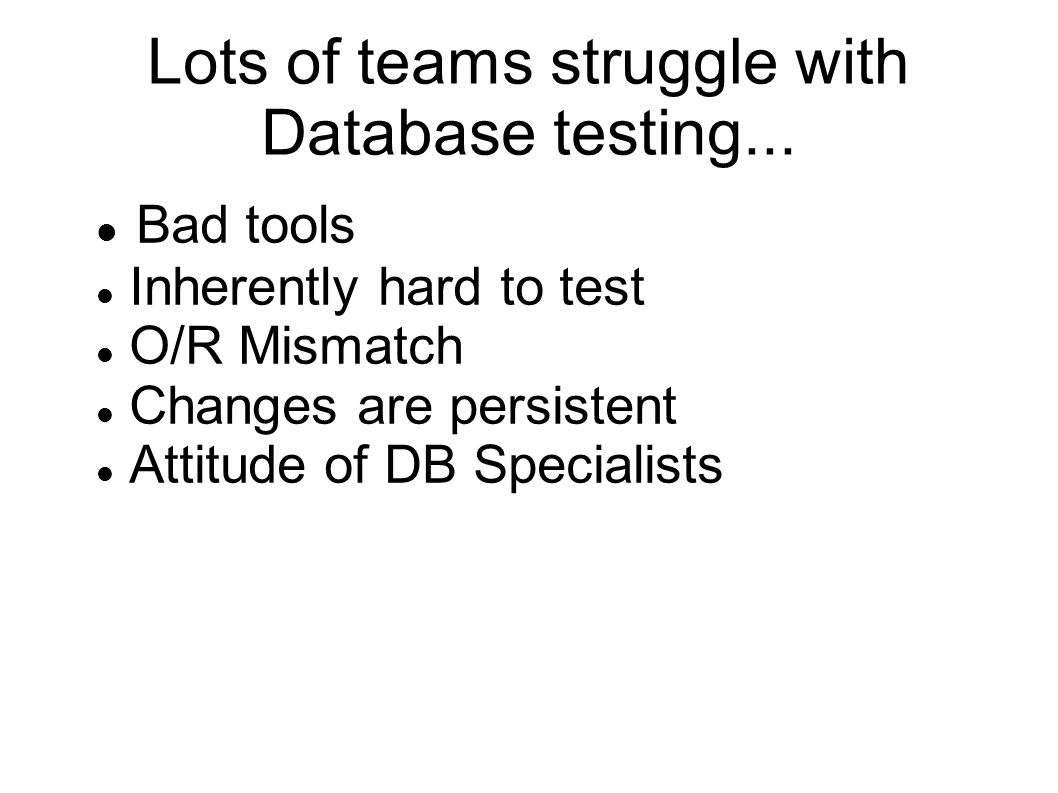 Lots of teams struggle with Database testing...

- Bad tools
- Inherently hard to test
- O/R Mismatch
- Changes are persistent
- Attitude of DB Specialists